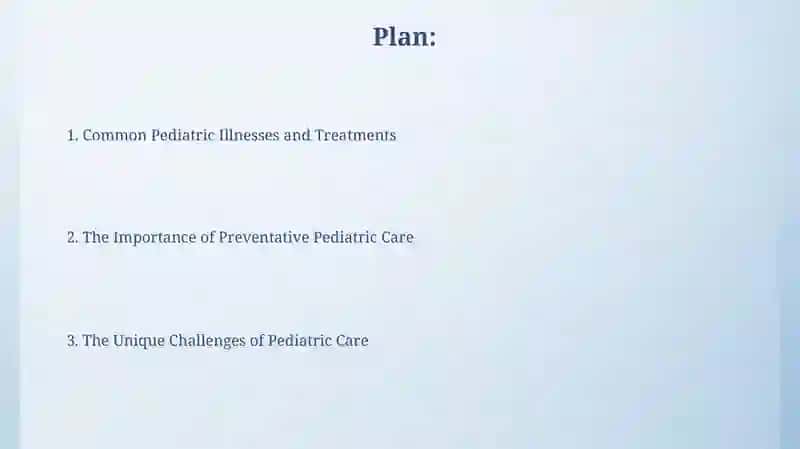 Plan:

1. Common Pediatric Illnesses and Treatments

2. The Importance of Preventative Pediatric Care

3. The Unique Challenges of Pediatric Care